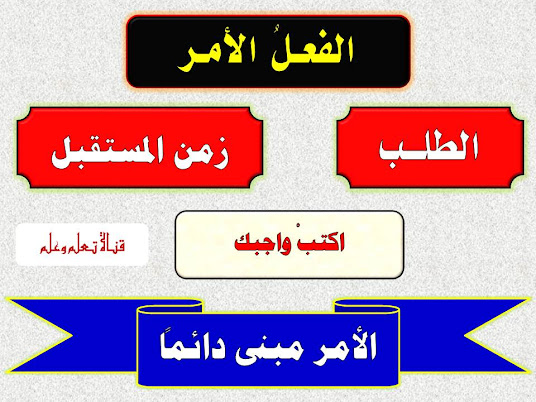 الفعلُ الأمر

الطلب

زمن المستقبل

اكتبْ واجبك

قناة تعلم وعلم

الأمر مبنى دائماً